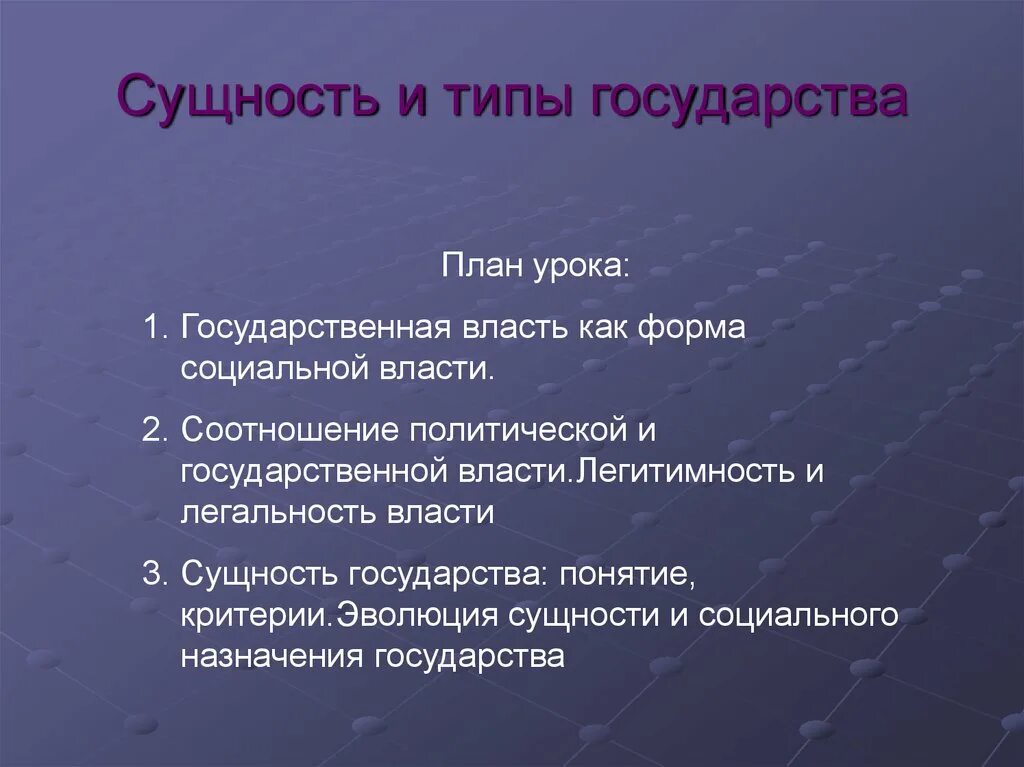 Сущность и типы государства

План урока:

1. Государственная власть как форма социальной власти.

2. Соотношение политической и государственной власти.Легитимность и легальность власти

3. Сущность государства: понятие, критерии.Эволюция сущности и социального назначения государства